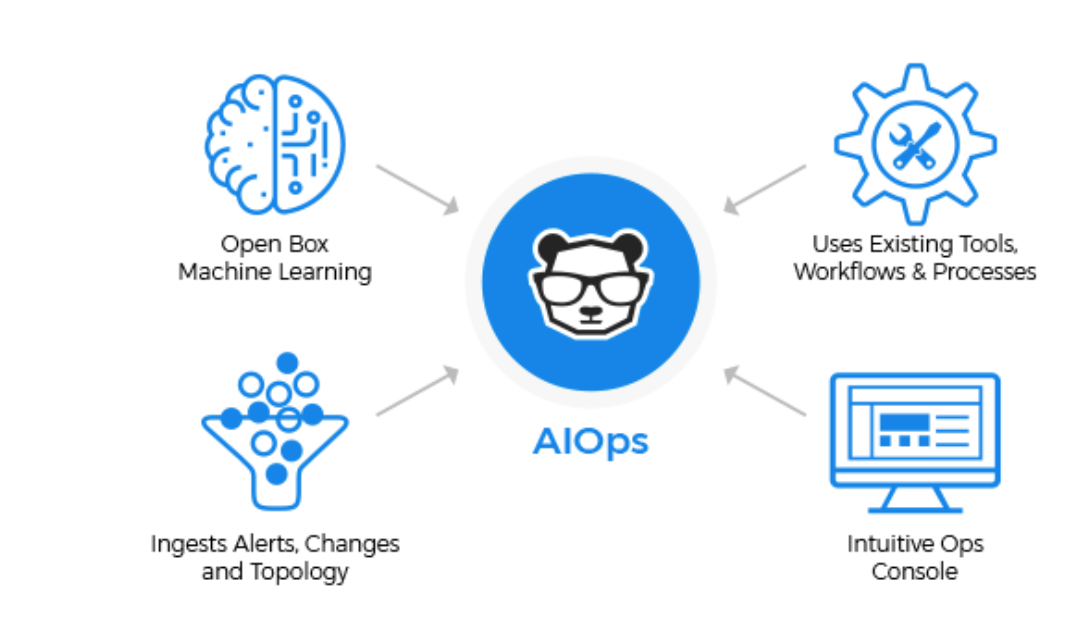 Open Box
Machine Learning

Uses Existing Tools,
Workflows & Processes

AIOps

Ingests Alerts, Changes
and Topology

Intuitive Ops
Console